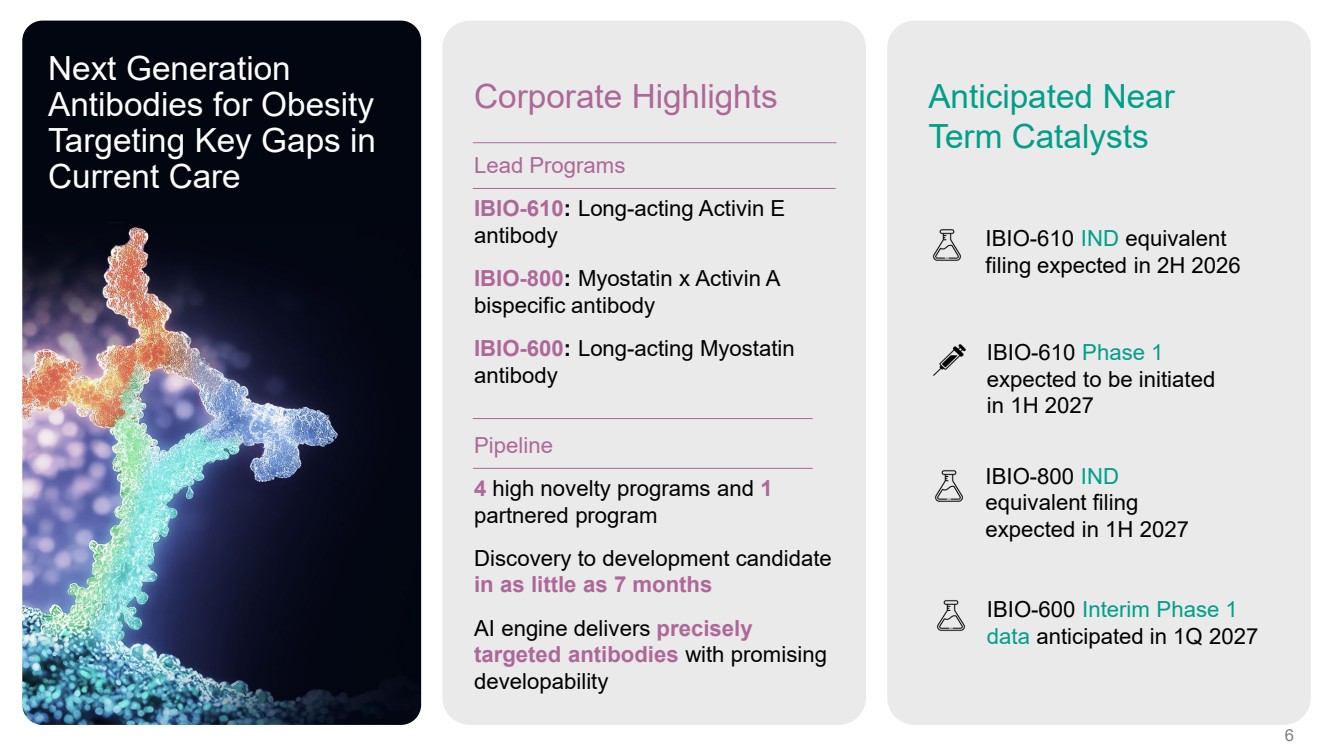 Next Generation Antibodies for Obesity Targeting Key Gaps in Current Care

Corporate Highlights

Lead Programs

IBIO-610: Long-acting Activin E antibody

IBIO-800: Myostatin x Activin A bispecific antibody

IBIO-600: Long-acting Myostatin antibody

Pipeline

4 high novelty programs and 1 partnered program

Discovery to development candidate in as little as 7 months

AI engine delivers precisely targeted antibodies with promising developability

Anticipated Near Term Catalysts

IBIO-610 IND equivalent filing expected in 2H 2026

IBIO-610 Phase 1 expected to be initiated in 1H 2027

IBIO-800 IND equivalent filing expected in 1H 2027

IBIO-600 Interim Phase 1 data anticipated in 1Q 2027

6